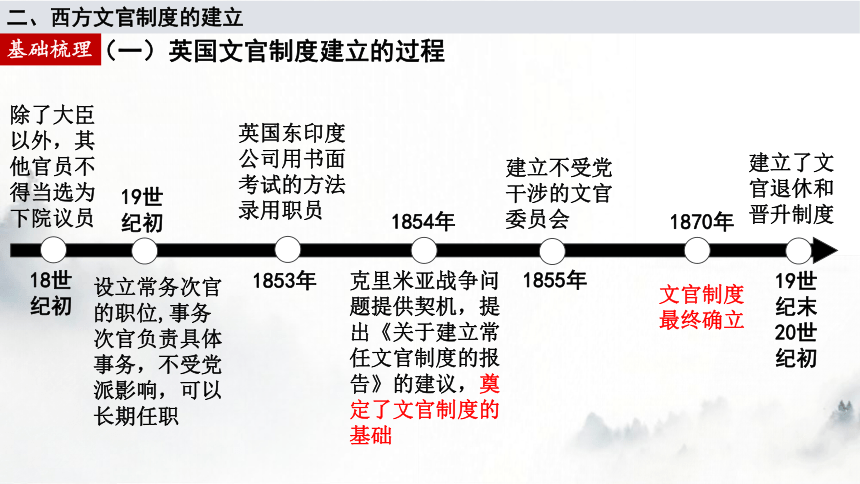 二、西方文官制度的建立

基础梳理 （一）英国文官制度建立的过程

除了大臣以外，其他官员不得当选为下院议员

18世纪初

19世纪初

设立常务次官的职位，事务次官负责具体事务，不受党派影响，可以长期任职

英国东印度公司用书面考试的方法录用职员

1853年

1854年

克里米亚战争问题提供契机，提出《关于建立常任文官制度的报告》的建议，奠定了文官制度的基础

建立不受党干涉的文官委员会

1855年

1870年

文官制度最终确立

建立了文官退休和晋升制度

19世纪末20世纪初